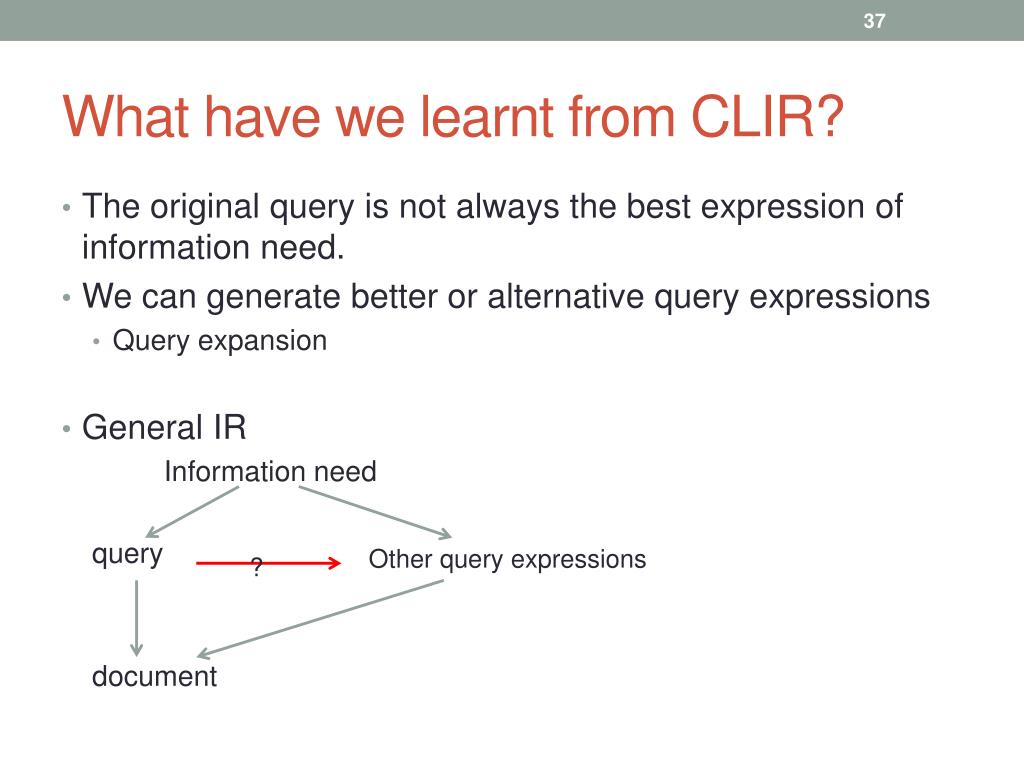 37

What have we learnt from CLIR?

• The original query is not always the best expression of information need.
• We can generate better or alternative query expressions
  • Query expansion

• General IR

Information need

query

?

Other query expressions

document